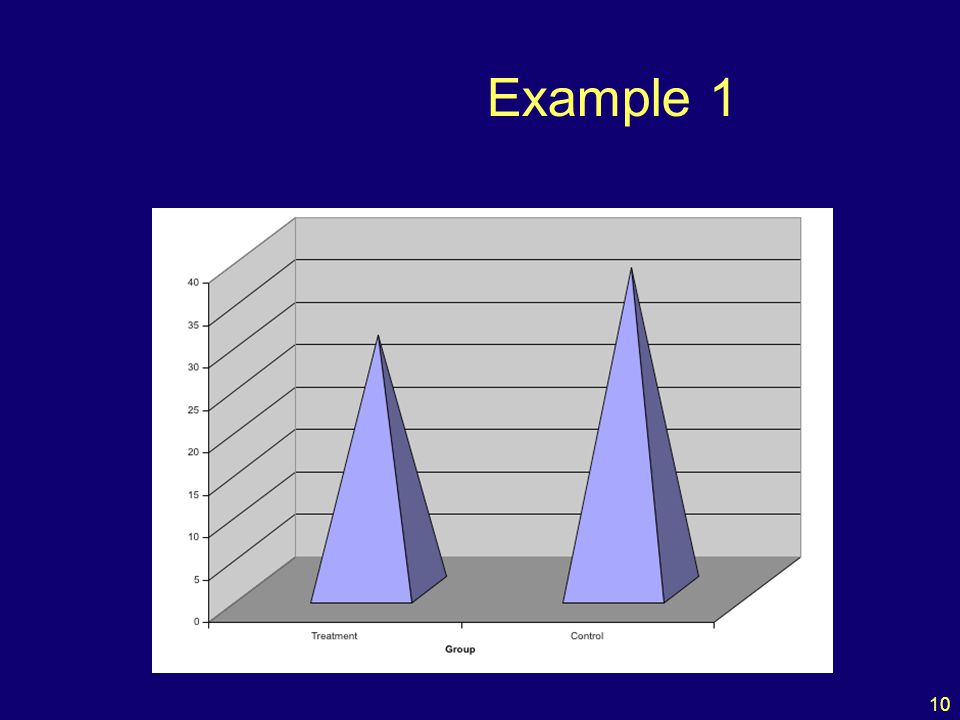 Example 1

40
35
30
25
20
15
10
5
0

Treatment
Control
Group

10